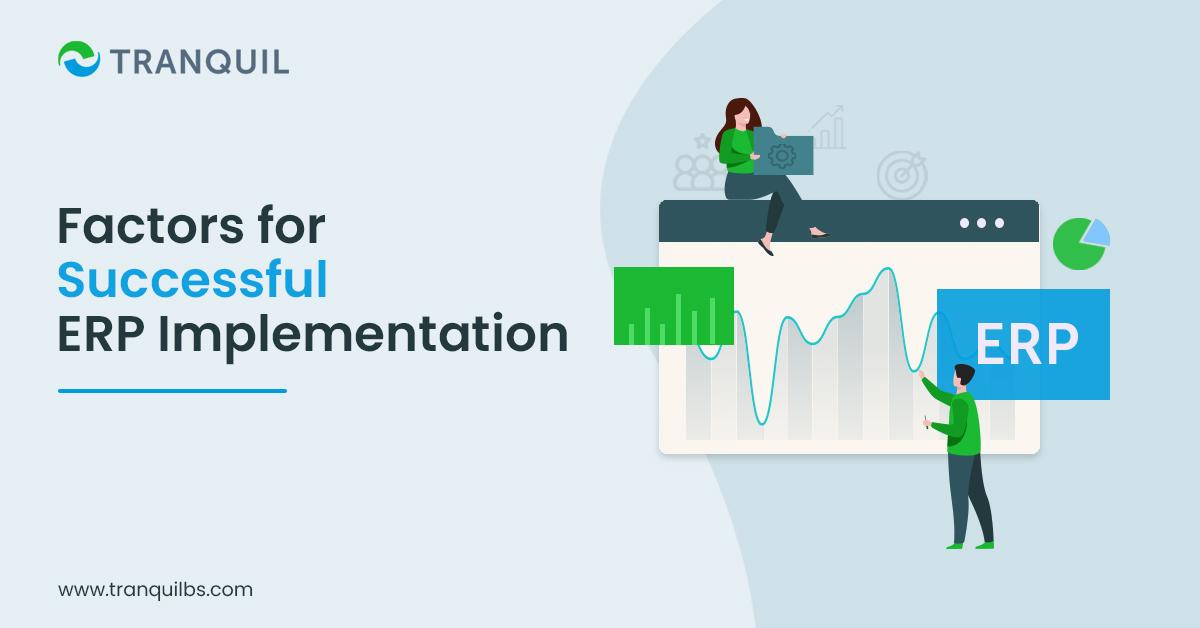 TRANQUIL

Factors for Successful ERP Implementation

ERP

www.tranquilbs.com